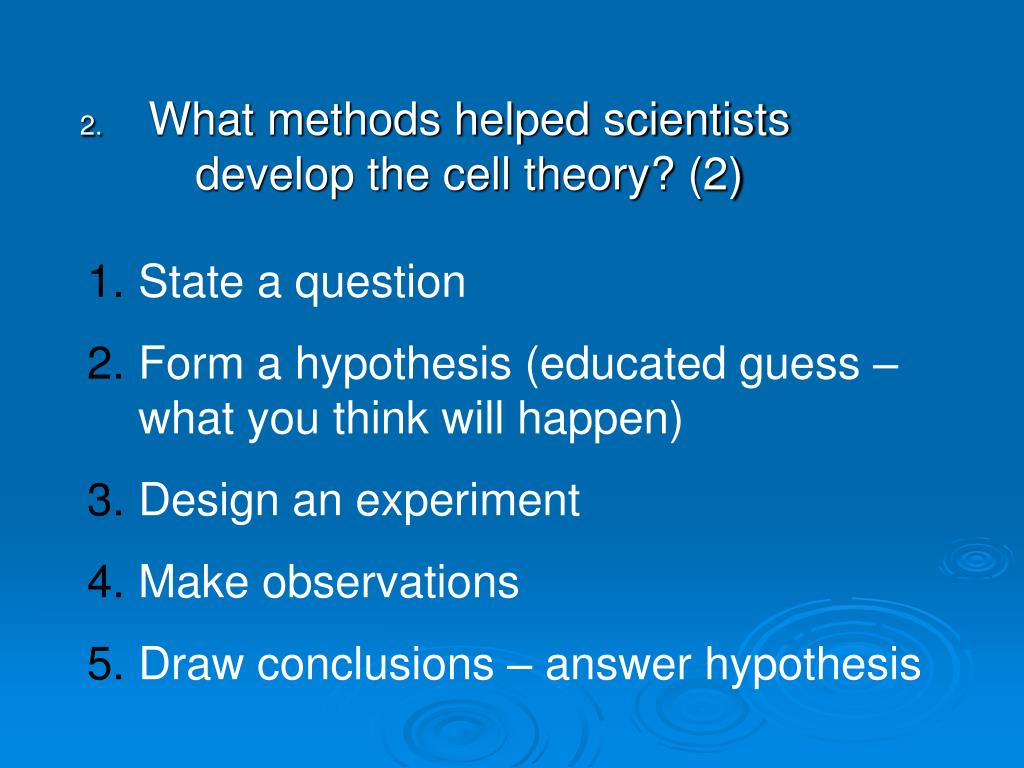 2. What methods helped scientists develop the cell theory? (2)

1. State a question
2. Form a hypothesis (educated guess – what you think will happen)
3. Design an experiment
4. Make observations
5. Draw conclusions – answer hypothesis